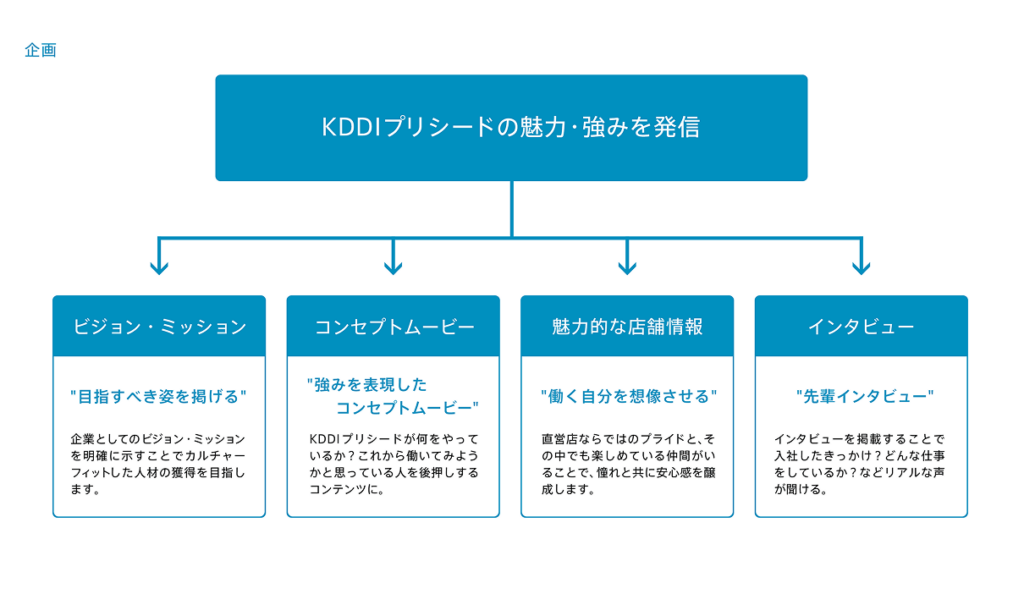 企画

KDDIプリシードの魅力・強みを発信

ビジョン・ミッション

"目指すべき姿を掲げる"

企業としてのビジョン・ミッションを明確に示すことでカルチャーフィットした人材の獲得を目指します。

コンセプトムービー

"強みを表現したコンセプトムービー"

KDDIプリシードが何をやっているか？これから働いてみようかと思っている人を後押しするコンテンツに。

魅力的な店舗情報

"働く自分を想像させる"

直営店ならではのプライドと、その中でも楽しめている仲間がいることで、憧れと共に安心感を醸成します。

インタビュー

"先輩インタビュー"

インタビューを掲載することで入社したきっかけ？どんな仕事をしているか？などリアルな声が聞ける。